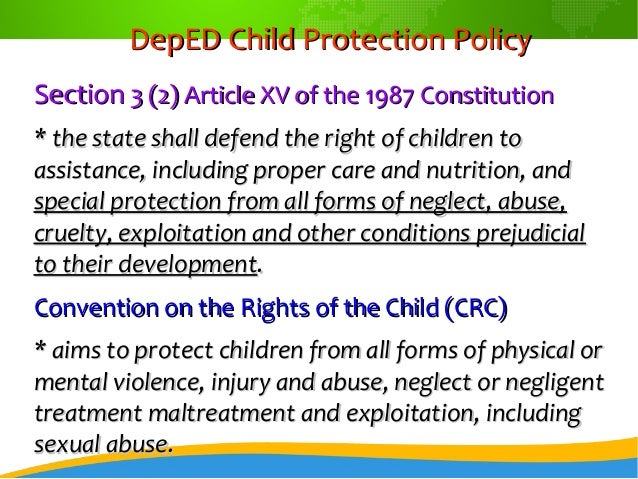 DepED Child Protection Policy

Section 3 (2) Article XV of the 1987 Constitution

* the state shall defend the right of children to assistance, including proper care and nutrition, and special protection from all forms of neglect, abuse, cruelty, exploitation and other conditions prejudicial to their development.

Convention on the Rights of the Child (CRC)

* aims to protect children from all forms of physical or mental violence, injury and abuse, neglect or negligent treatment maltreatment and exploitation, including sexual abuse.